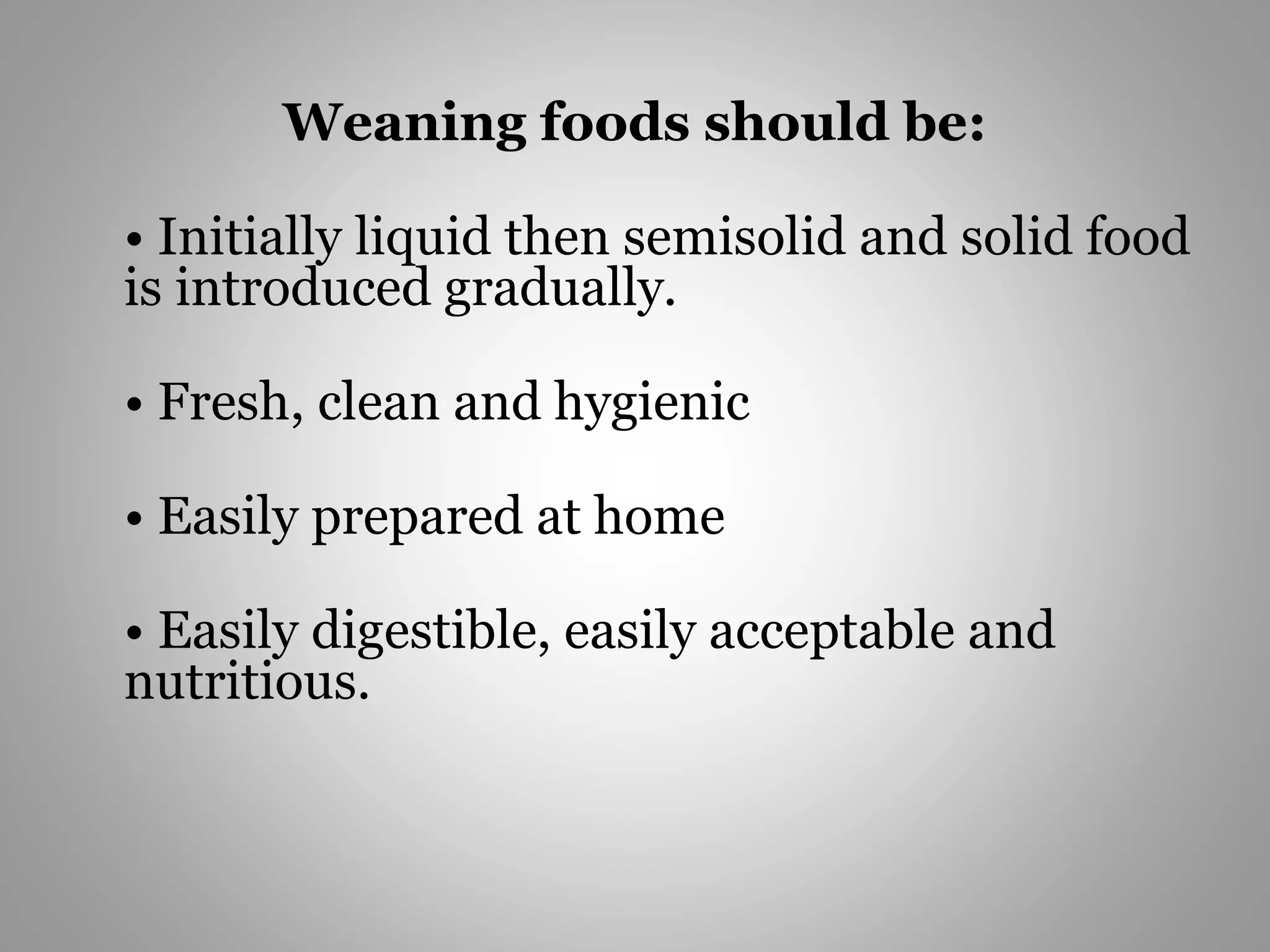 Weaning foods should be:

• Initially liquid then semisolid and solid food is introduced gradually.

• Fresh, clean and hygienic

• Easily prepared at home

• Easily digestible, easily acceptable and nutritious.